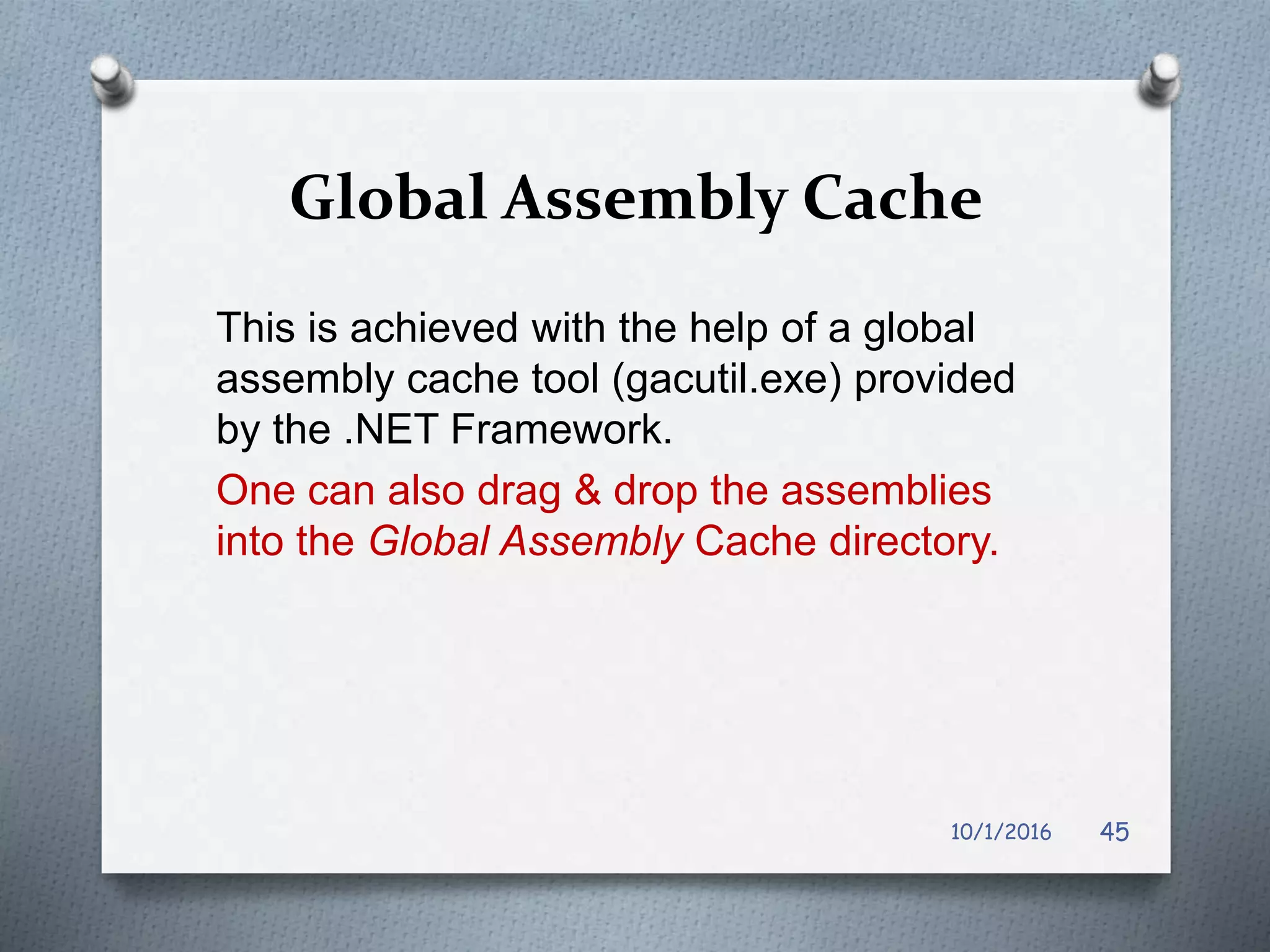 Global Assembly Cache

This is achieved with the help of a global assembly cache tool (gacutil.exe) provided by the .NET Framework.

One can also drag & drop the assemblies into the Global Assembly Cache directory.

10/1/2016 45